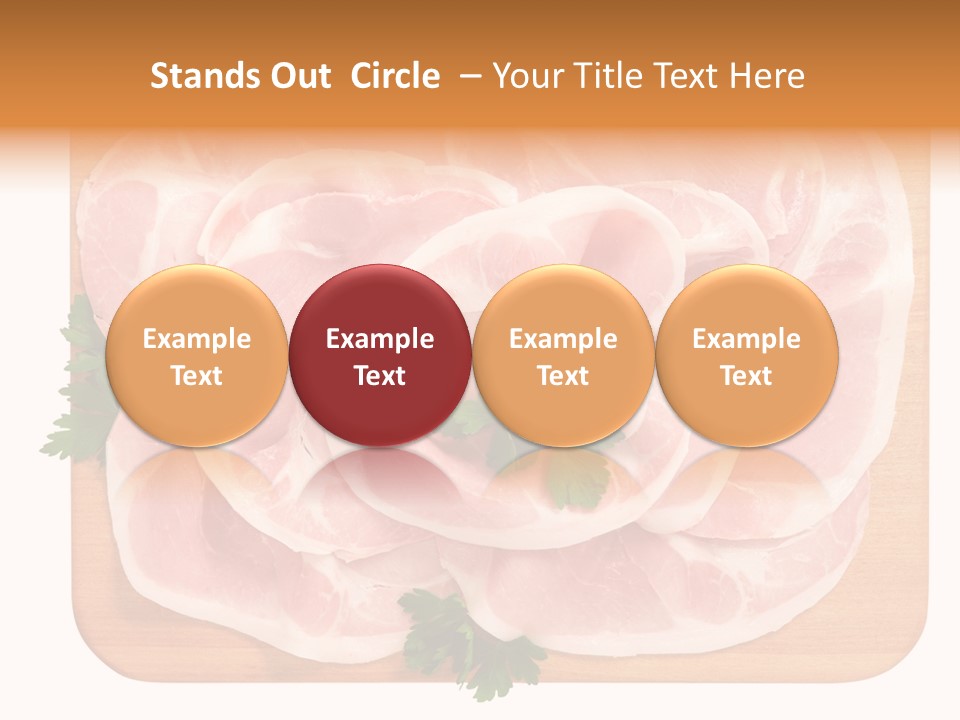 Stands Out Circle – Your Title Text Here

Example Text

Example Text

Example Text

Example Text